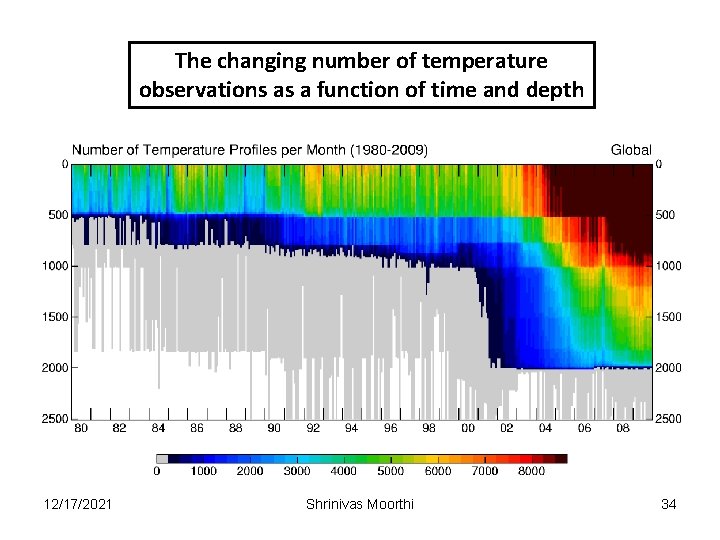 The changing number of temperature observations as a function of time and depth

Number of Temperature Profiles per Month (1980-2009)

Global

0
500
1000
1500
2000
2500

0
500
1000
1500
2000
2500

80 82 84 86 88 90 92 94 96 98 00 02 04 06 08

0 1000 2000 3000 4000 5000 6000 7000 8000

12/17/2021

Shrinivas Moorthi

34